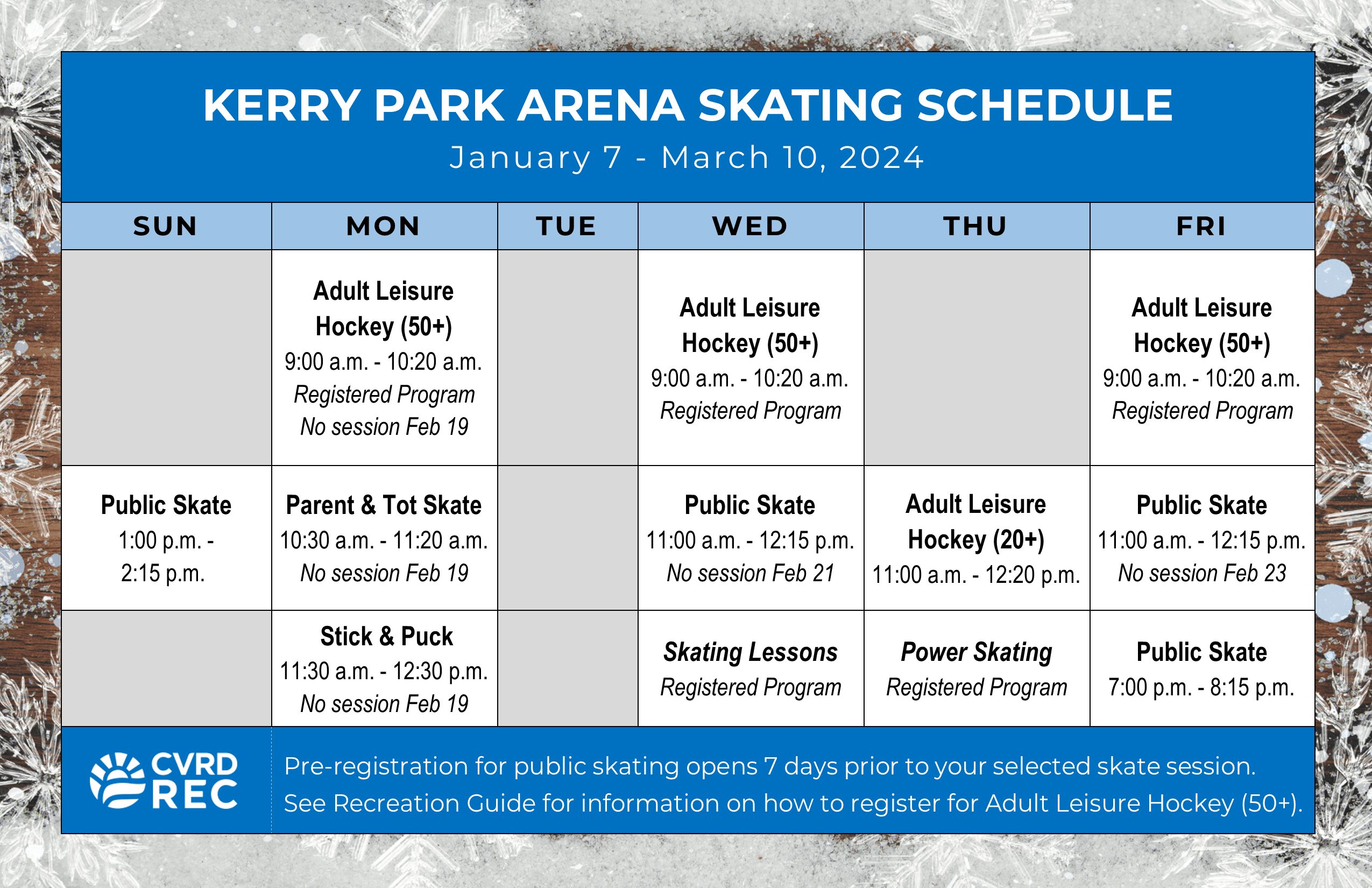 KERRY PARK ARENA SKATING SCHEDULE
January 7 - March 10, 2024

| SUN | MON | TUE | WED | THU | FRI |
|---|---|---|---|---|---|
| | Adult Leisure Hockey (50+) 9:00 a.m. - 10:20 a.m. Registered Program No session Feb 19 | | Adult Leisure Hockey (50+) 9:00 a.m. - 10:20 a.m. Registered Program | | Adult Leisure Hockey (50+) 9:00 a.m. - 10:20 a.m. Registered Program |
| Public Skate 1:00 p.m. - 2:15 p.m. | Parent & Tot Skate 10:30 a.m. - 11:20 a.m. No session Feb 19 | | Public Skate 11:00 a.m. - 12:15 p.m. No session Feb 21 | Adult Leisure Hockey (20+) 11:00 a.m. - 12:20 p.m. | Public Skate 11:00 a.m. - 12:15 p.m. No session Feb 23 |
| | Stick & Puck 11:30 a.m. - 12:30 p.m. No session Feb 19 | | Skating Lessons Registered Program | Power Skating Registered Program | Public Skate 7:00 p.m. - 8:15 p.m. |

CVRD REC

Pre-registration for public skating opens 7 days prior to your selected skate session.
See Recreation Guide for information on how to register for Adult Leisure Hockey (50+).